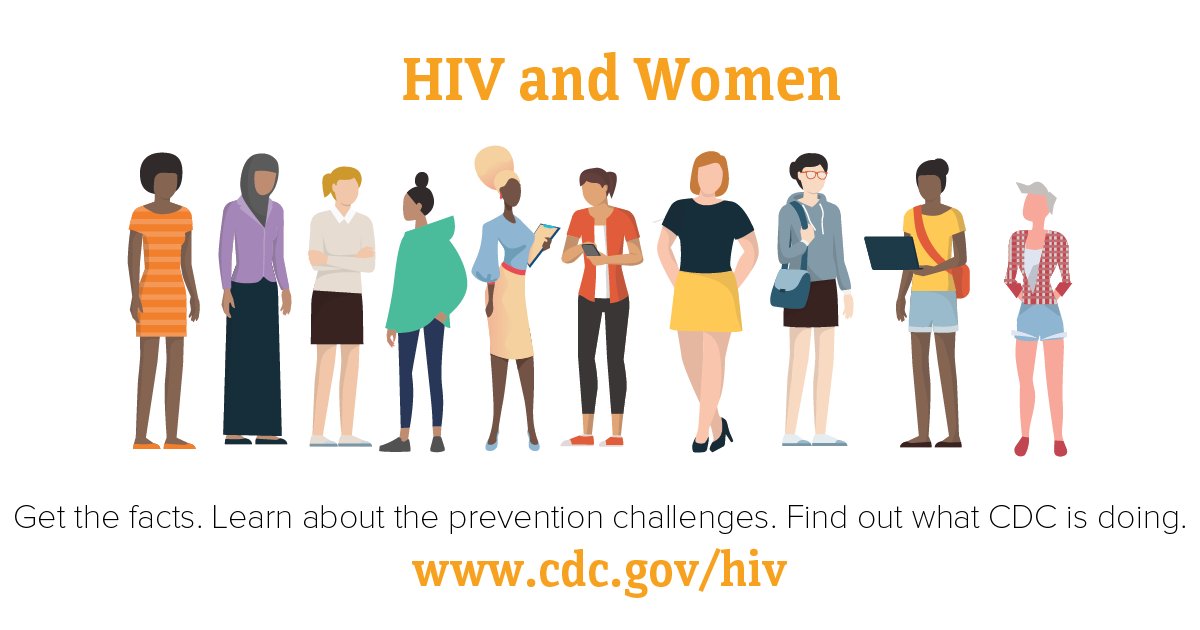 HIV and Women

Get the facts. Learn about the prevention challenges. Find out what CDC is doing.

www.cdc.gov/hiv